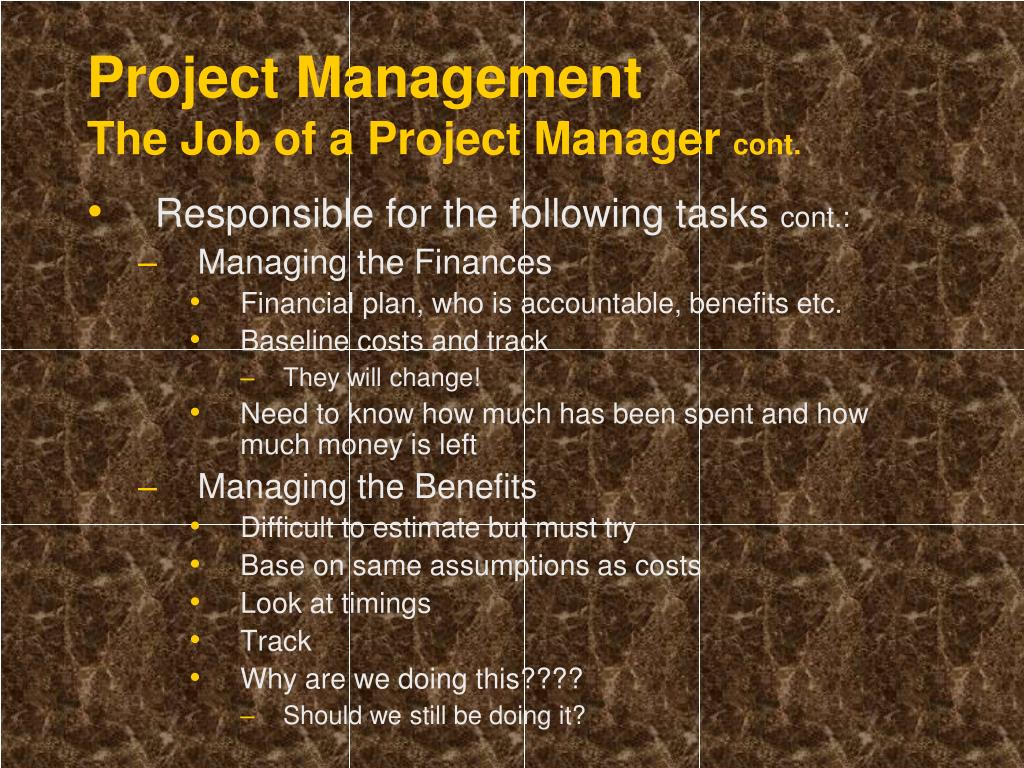 Project Management
The Job of a Project Manager cont.

• Responsible for the following tasks cont.:
– Managing the Finances
• Financial plan, who is accountable, benefits etc.
• Baseline costs and track
– They will change!
• Need to know how much has been spent and how much money is left
– Managing the Benefits
• Difficult to estimate but must try
• Base on same assumptions as costs
• Look at timings
• Track
• Why are we doing this????
– Should we still be doing it?